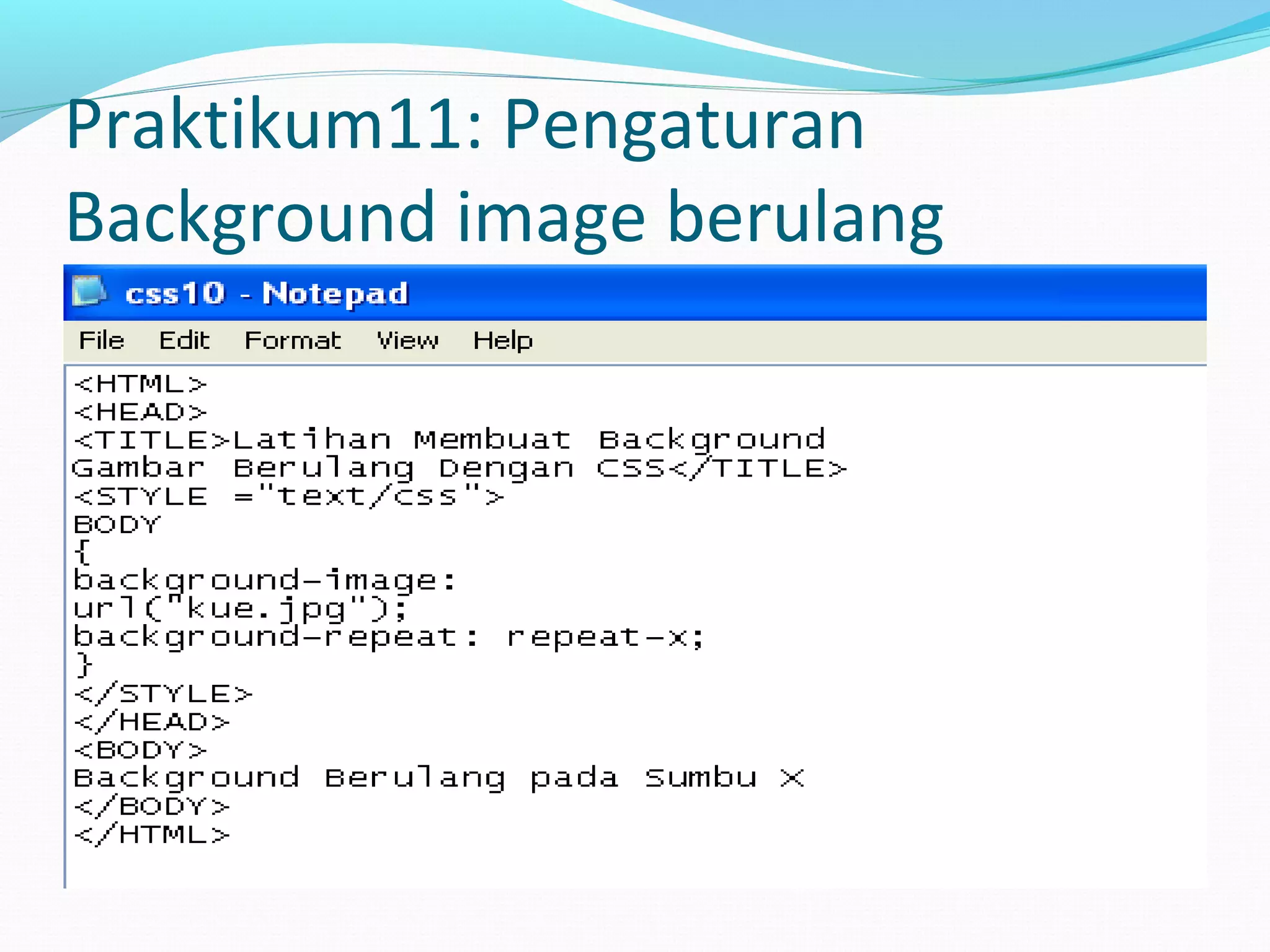 Praktikum11: Pengaturan Background image berulang

css10 - Notepad

File Edit Format View Help

<HTML>
<HEAD>
<TITLE>Latihan Membuat Background Gambar Berulang Dengan CSS</TITLE>
<STYLE ="text/css">
BODY
{
background-image:
url("kue.jpg");
background-repeat: repeat-x;
}
</STYLE>
</HEAD>
<BODY>
Background Berulang pada Sumbu X
</BODY>
</HTML>